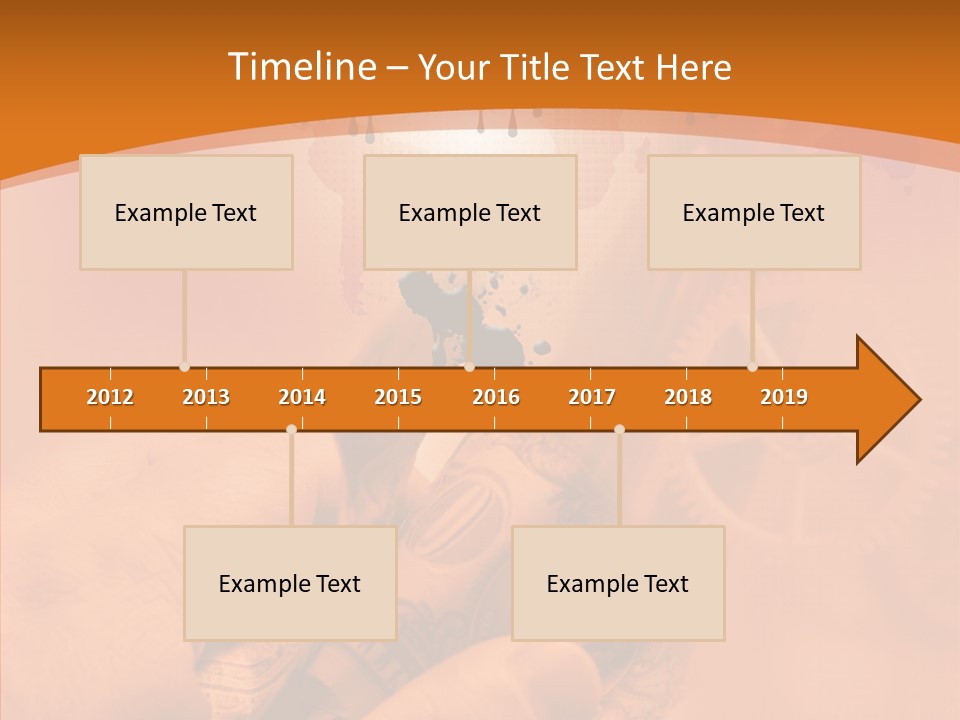 Timeline – Your Title Text Here

Example Text

Example Text

Example Text

2012 2013 2014 2015 2016 2017 2018 2019

Example Text

Example Text